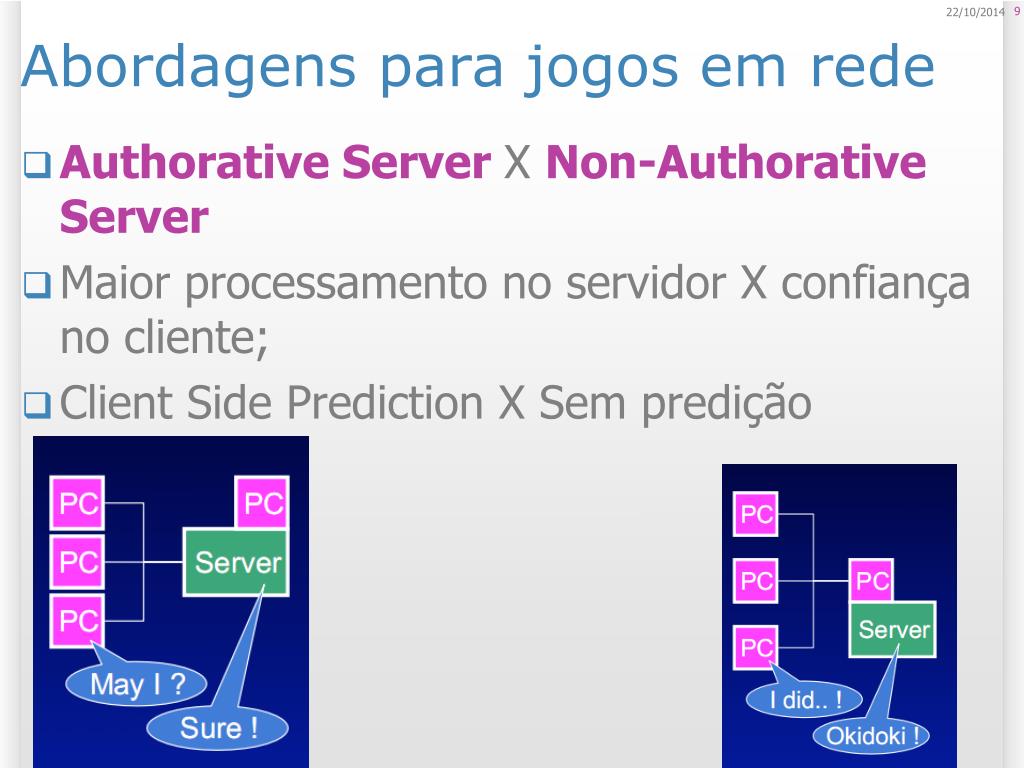 22/10/2014 9

Abordagens para jogos em rede

Authorative Server X Non-Authorative Server

Maior processamento no servidor X confiança no cliente;

Client Side Prediction X Sem predição

PC
PC
PC
PC
Server
May I ?
Sure !

PC
PC
PC
PC
Server
I did.. !
Okidoki !